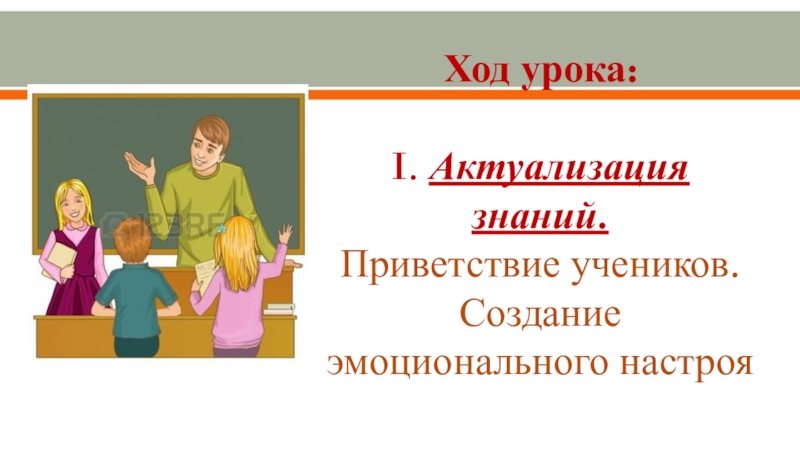 Ход урока:

I. Актуализация знаний.
Приветствие учеников.
Создание эмоционального настроя

123RF